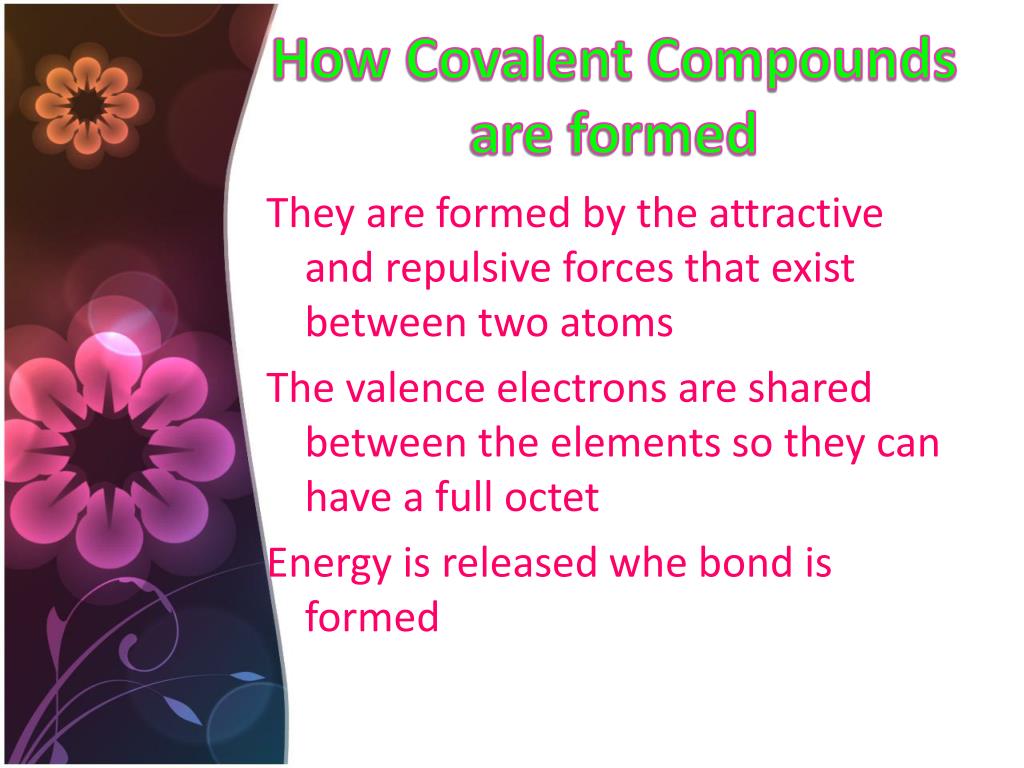 How Covalent Compounds are formed

They are formed by the attractive and repulsive forces that exist between two atoms

The valence electrons are shared between the elements so they can have a full octet

Energy is released whe bond is formed